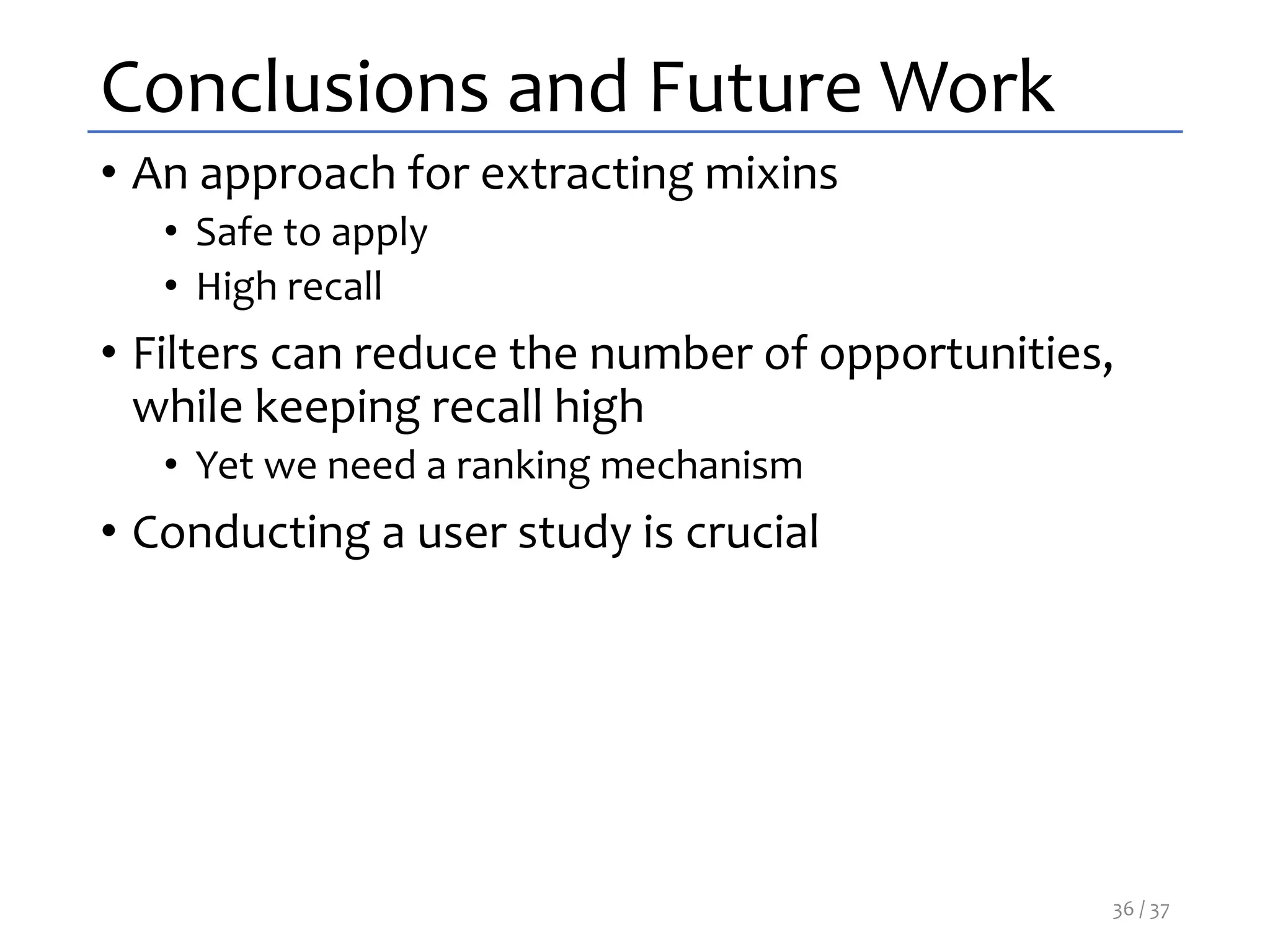 Conclusions and Future Work

• An approach for extracting mixins
  • Safe to apply
  • High recall
• Filters can reduce the number of opportunities, while keeping recall high
  • Yet we need a ranking mechanism
• Conducting a user study is crucial

36 / 37